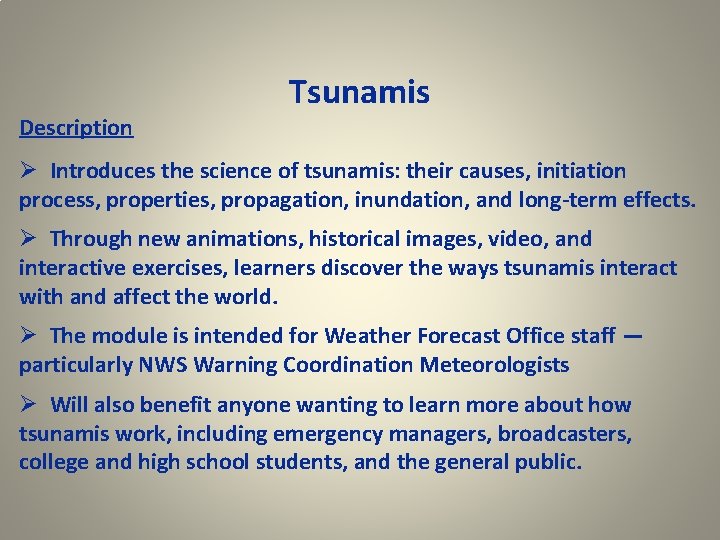 Tsunamis

Description

➢ Introduces the science of tsunamis: their causes, initiation process, properties, propagation, inundation, and long-term effects.

➢ Through new animations, historical images, video, and interactive exercises, learners discover the ways tsunamis interact with and affect the world.

➢ The module is intended for Weather Forecast Office staff — particularly NWS Warning Coordination Meteorologists

➢ Will also benefit anyone wanting to learn more about how tsunamis work, including emergency managers, broadcasters, college and high school students, and the general public.